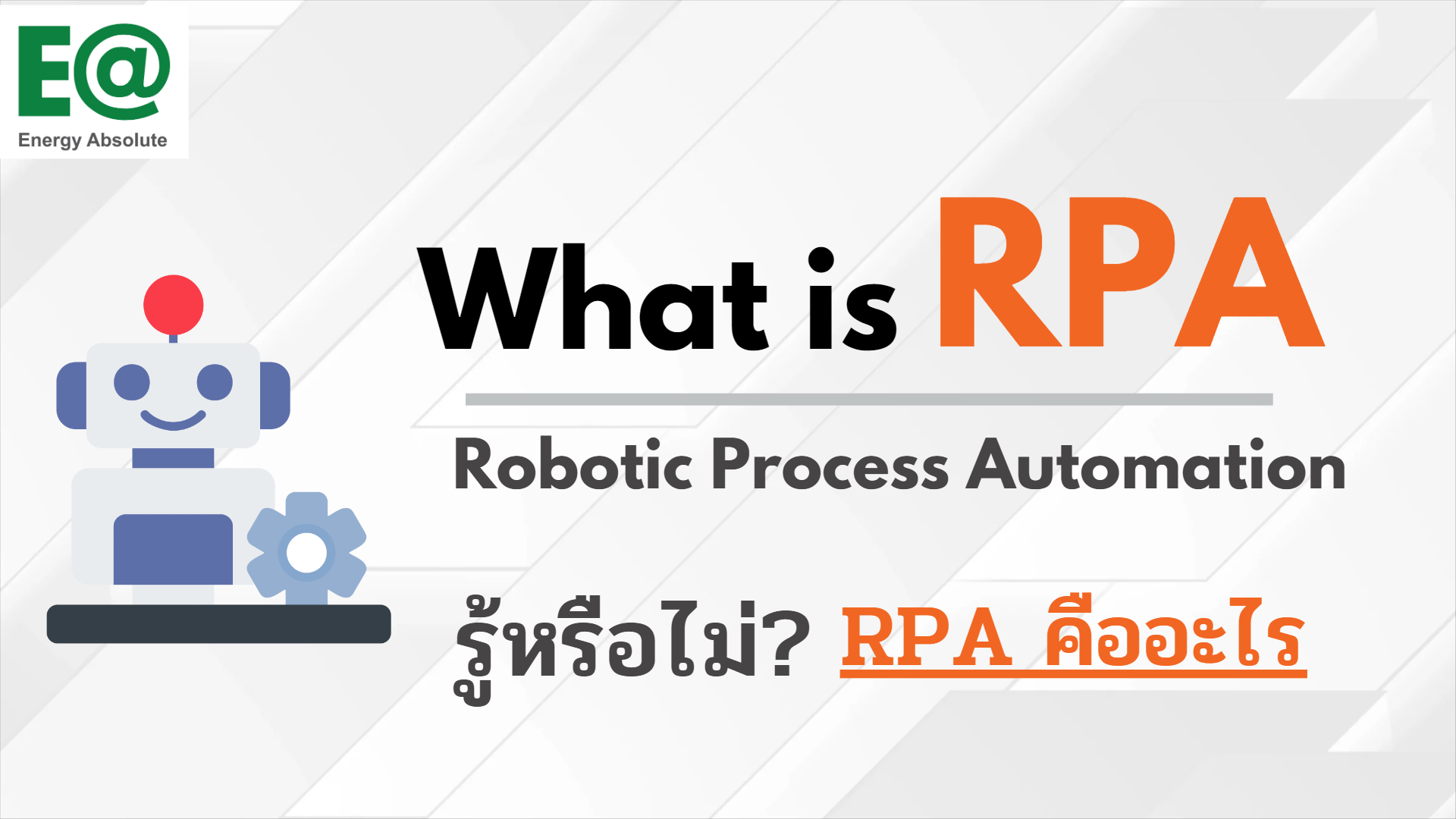 E@
Energy Absolute

What is RPA

Robotic Process Automation

รู้หรือไม่? RPA คืออะไร